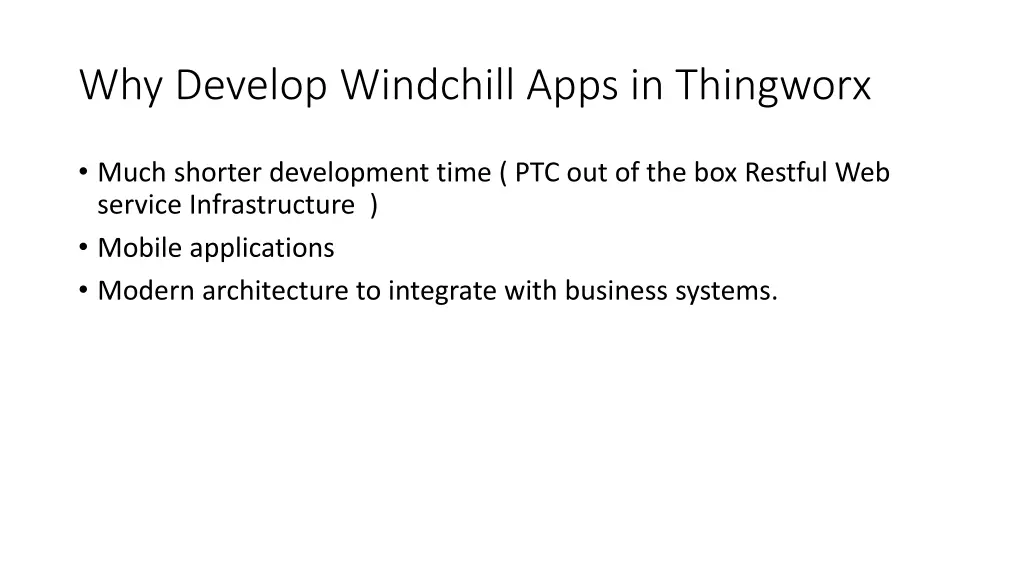 Why Develop Windchill Apps in Thingworx

• Much shorter development time ( PTC out of the box Restful Web service Infrastructure )
• Mobile applications
• Modern architecture to integrate with business systems.